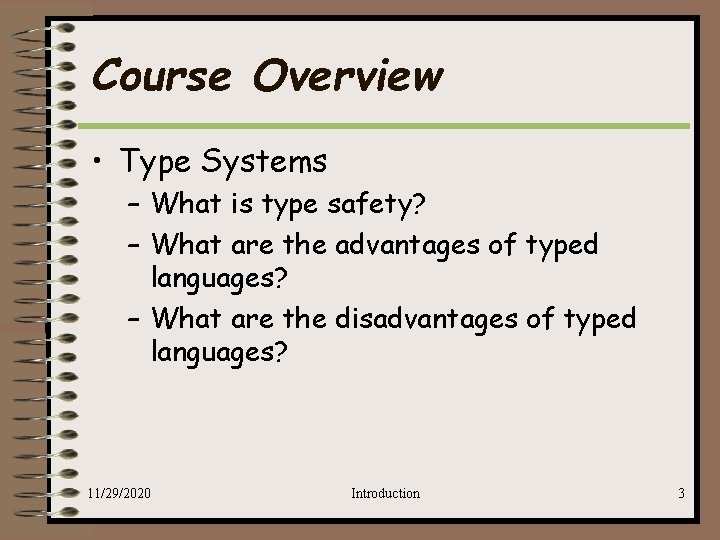 Course Overview

• Type Systems
– What is type safety?
– What are the advantages of typed languages?
– What are the disadvantages of typed languages?

11/29/2020 Introduction 3